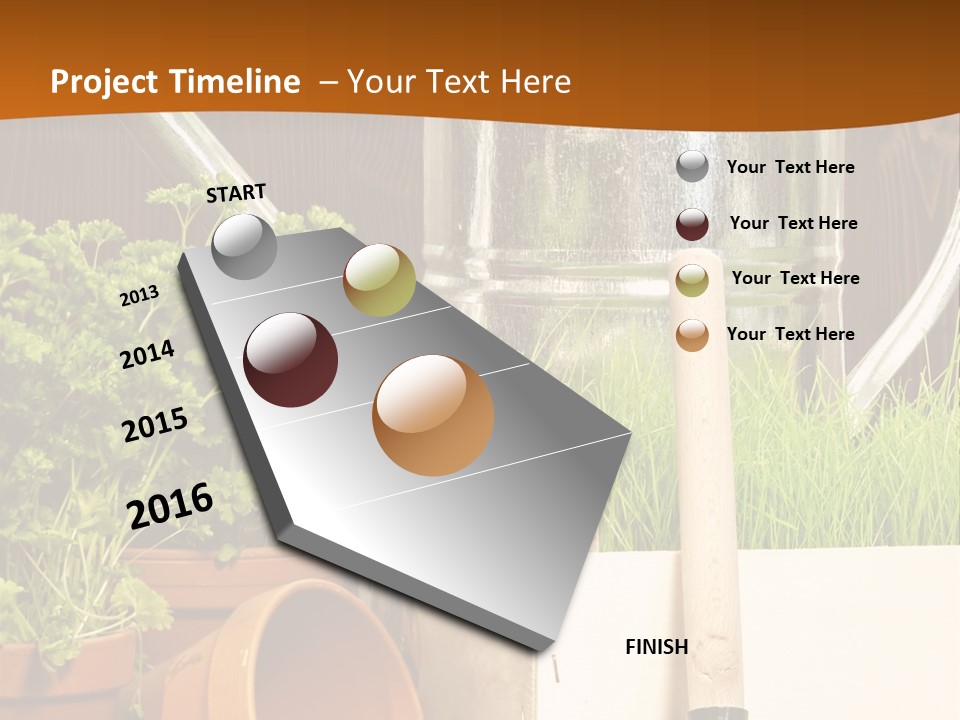 Project Timeline – Your Text Here

START

2013

2014

2015

2016

FINISH

Your Text Here

Your Text Here

Your Text Here

Your Text Here